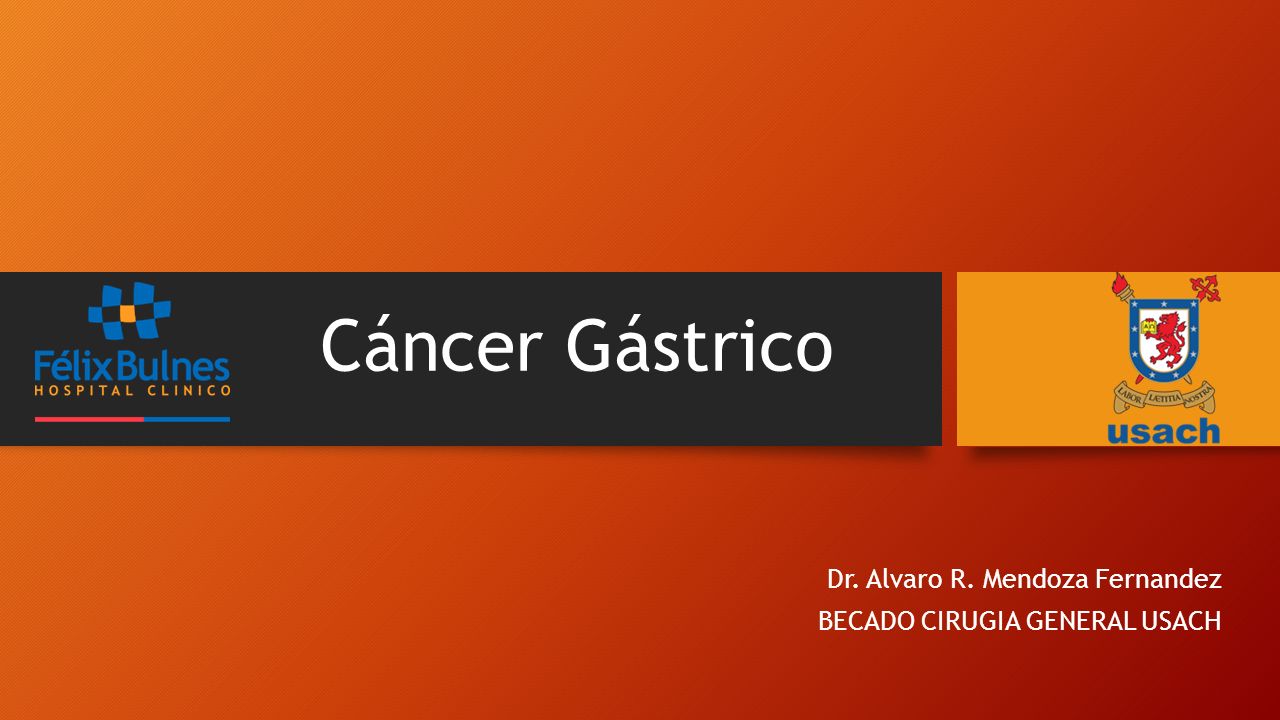 Félix Bulnes
HOSPITAL CLINICO

Cáncer Gástrico

LABOR LAETITIA NOSTRA
usach

Dr. Alvaro R. Mendoza Fernandez
BECADO CIRUGIA GENERAL USACH